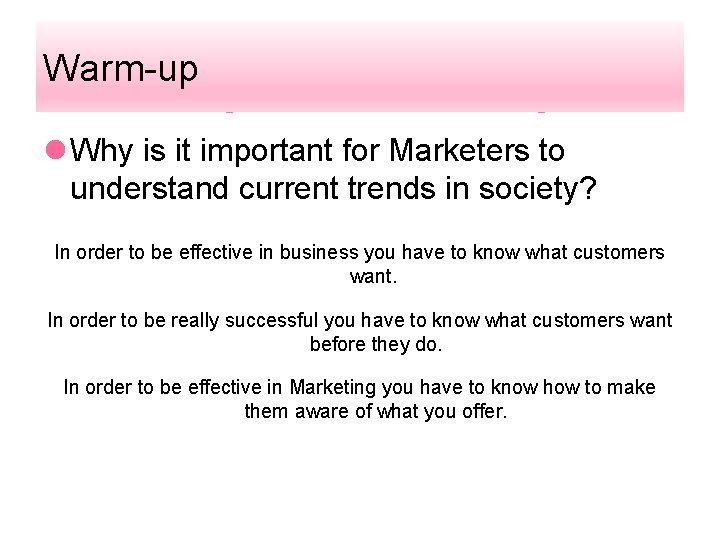 Warm-up

Why is it important for Marketers to understand current trends in society?

In order to be effective in business you have to know what customers want.

In order to be really successful you have to know what customers want before they do.

In order to be effective in Marketing you have to know how to make them aware of what you offer.